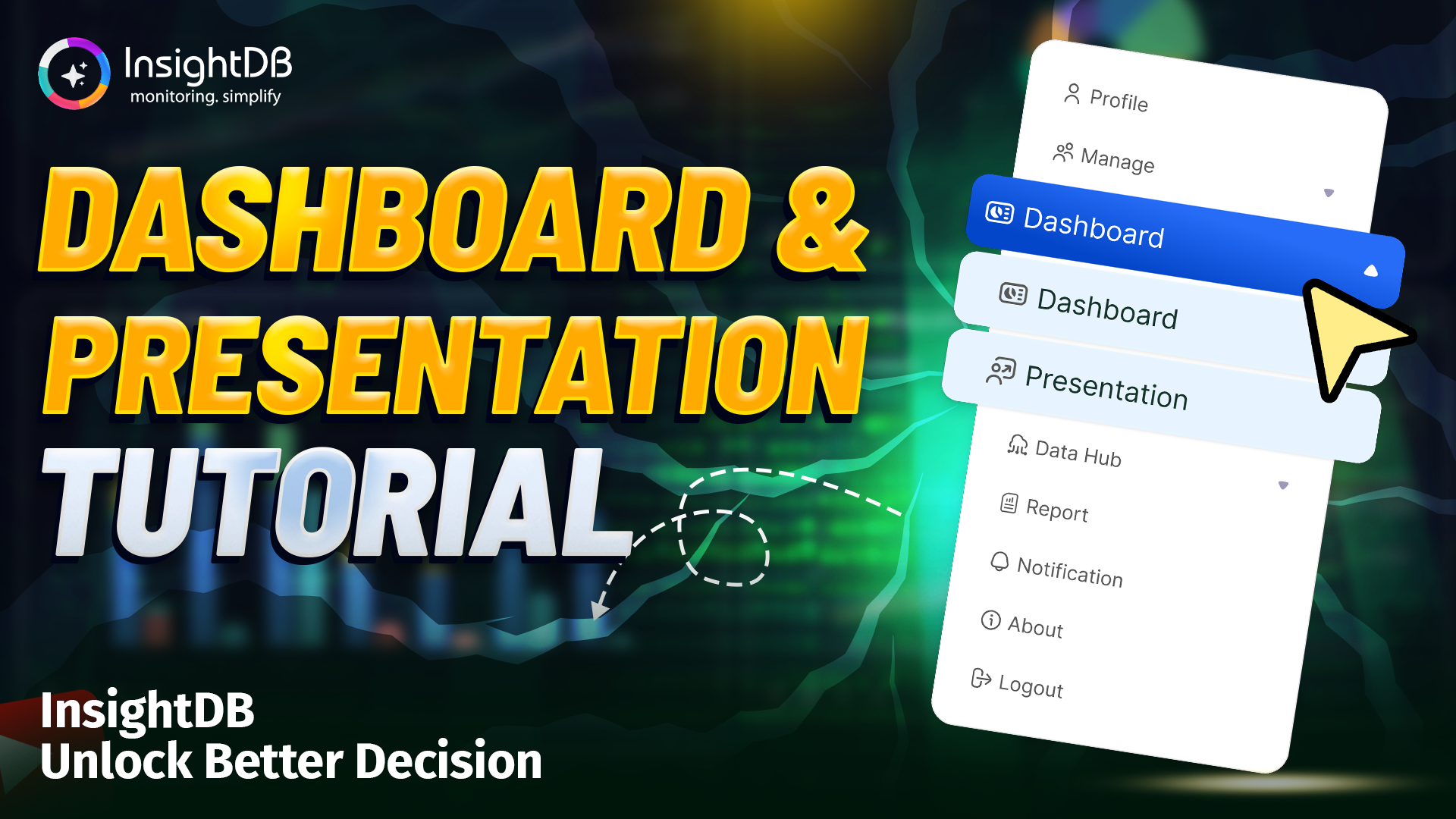 InsightDB
monitoring. simplify

DASHBOARD &
PRESENTATION
TUTORIAL

InsightDB
Unlock Better Decision

Profile
Manage
Dashboard
Dashboard
Presentation
Data Hub
Report
Notification
About
Logout